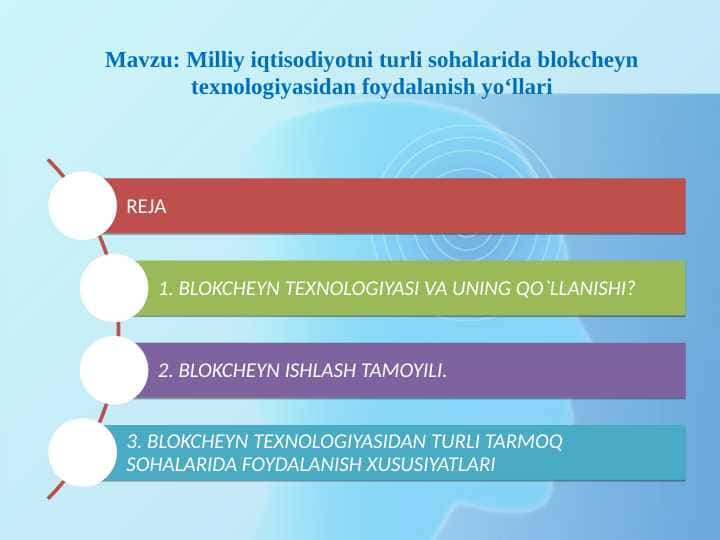 Mavzu: Milliy iqtisodiyotni turli sohalarida blokcheyn texnologiyasidan foydalanish yo‘llari

REJA

1. BLOKCHEYN TEXNOLOGIYASI VA UNING QO`LLANISHI?

2. BLOKCHEYN ISHLASH TAMOYILI.

3. BLOKCHEYN TEXNOLOGIYASIDAN TURLI TARMOQ SOHALARIDA FOYDALANISH XUSUSIYATLARI